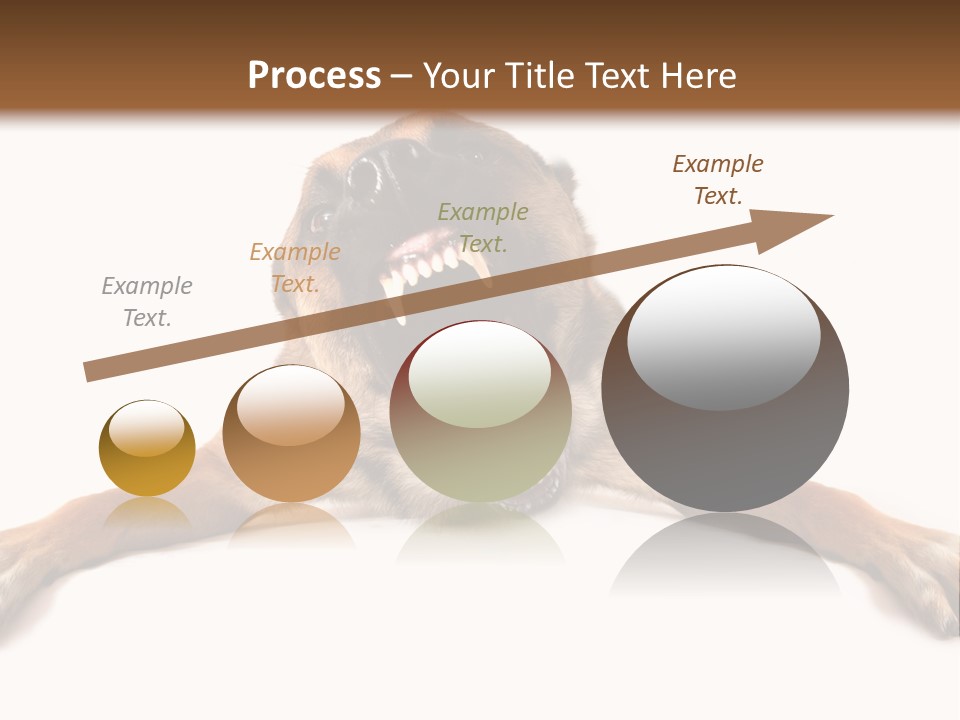 Process – Your Title Text Here

Example Text.

Example Text.

Example Text.

Example Text.